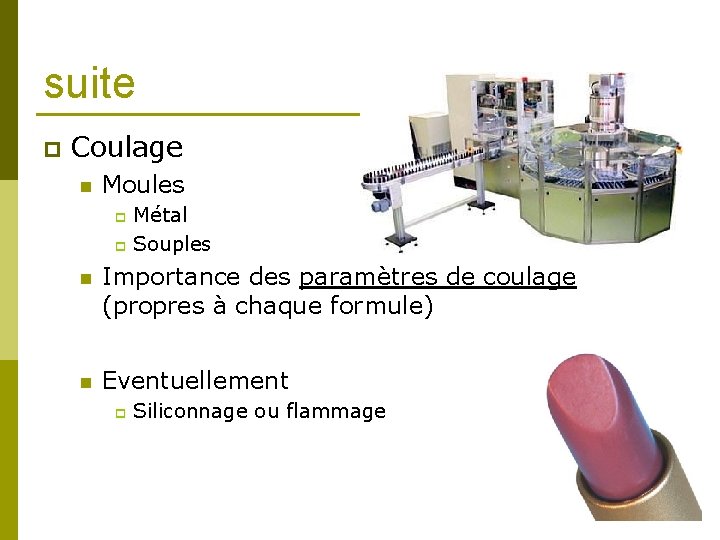 suite

Coulage

Moules

Métal

Souples

Importance des paramètres de coulage (propres à chaque formule)

Eventuellement

Siliconnage ou flammage